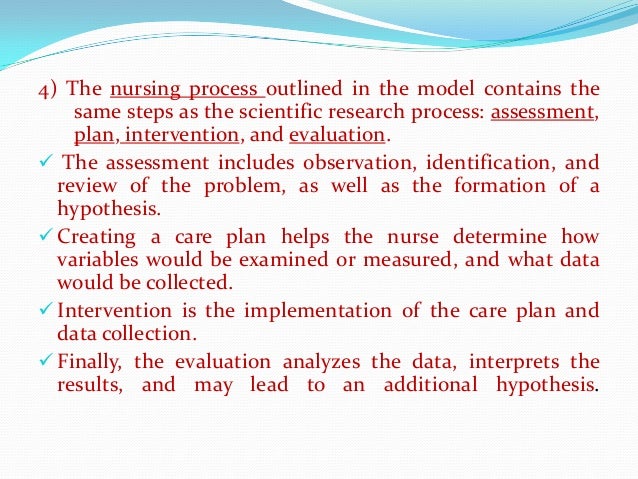 4) The nursing process outlined in the model contains the same steps as the scientific research process: assessment, plan, intervention, and evaluation.

✓ The assessment includes observation, identification, and review of the problem, as well as the formation of a hypothesis.

✓ Creating a care plan helps the nurse determine how variables would be examined or measured, and what data would be collected.

✓ Intervention is the implementation of the care plan and data collection.

✓ Finally, the evaluation analyzes the data, interprets the results, and may lead to an additional hypothesis.